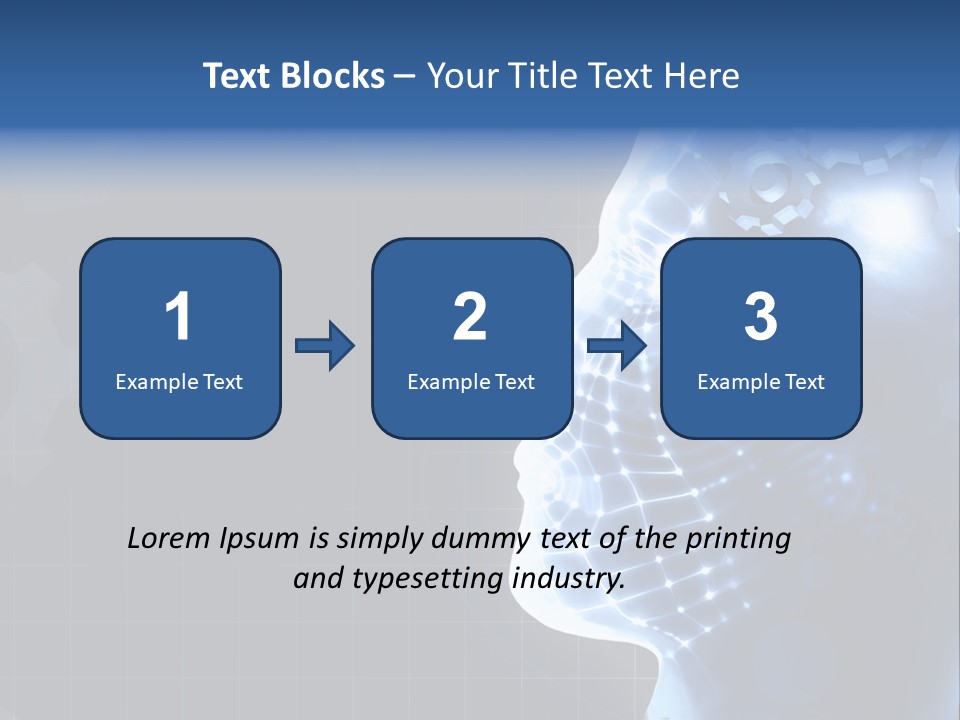 Text Blocks – Your Title Text Here

1
Example Text

2
Example Text

3
Example Text

Lorem Ipsum is simply dummy text of the printing and typesetting industry.